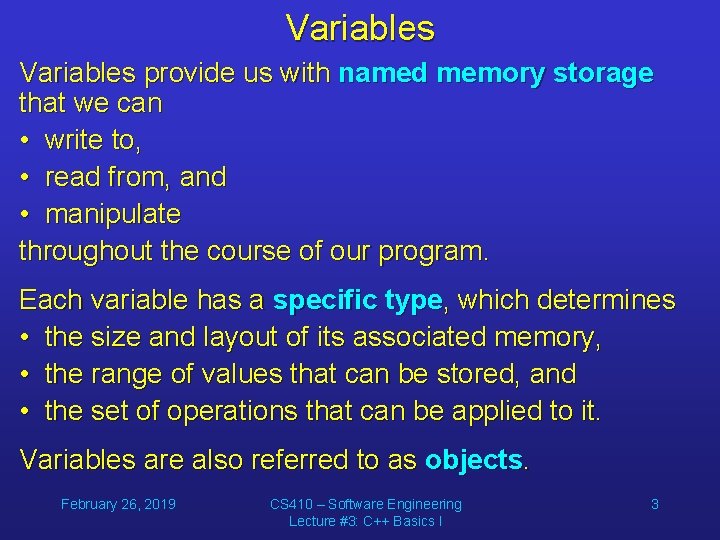 Variables

Variables provide us with named memory storage that we can

• write to,
• read from, and
• manipulate

throughout the course of our program.

Each variable has a specific type, which determines

• the size and layout of its associated memory,
• the range of values that can be stored, and
• the set of operations that can be applied to it.

Variables are also referred to as objects.

February 26, 2019

CS410 – Software Engineering
Lecture #3: C++ Basics I

3